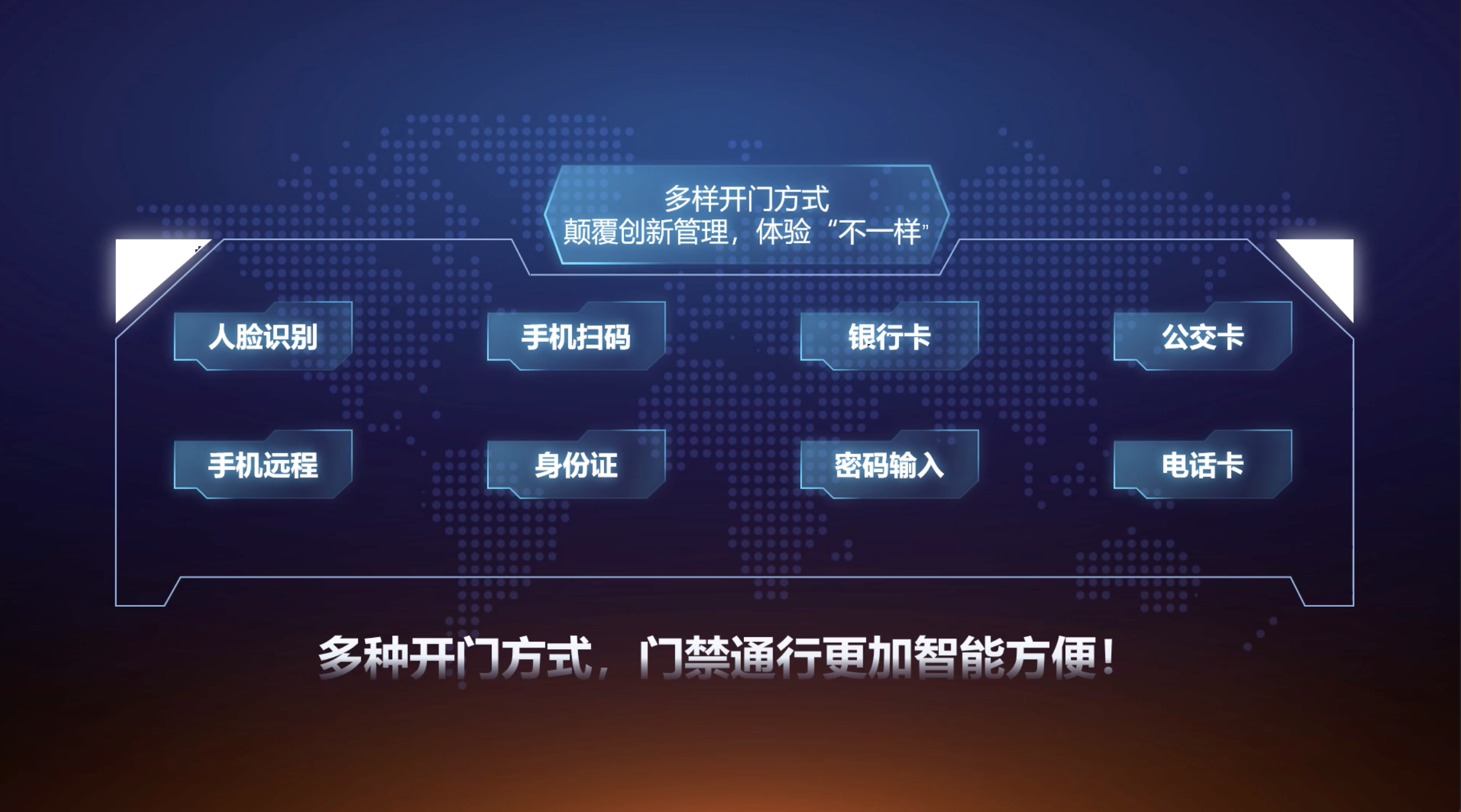 多样开门方式
颠覆创新管理，体验“不一样”

人脸识别
手机扫码
银行卡
公交卡

手机远程
身份证
密码输入
电话卡

多种开门方式，门禁通行更加智能方便！